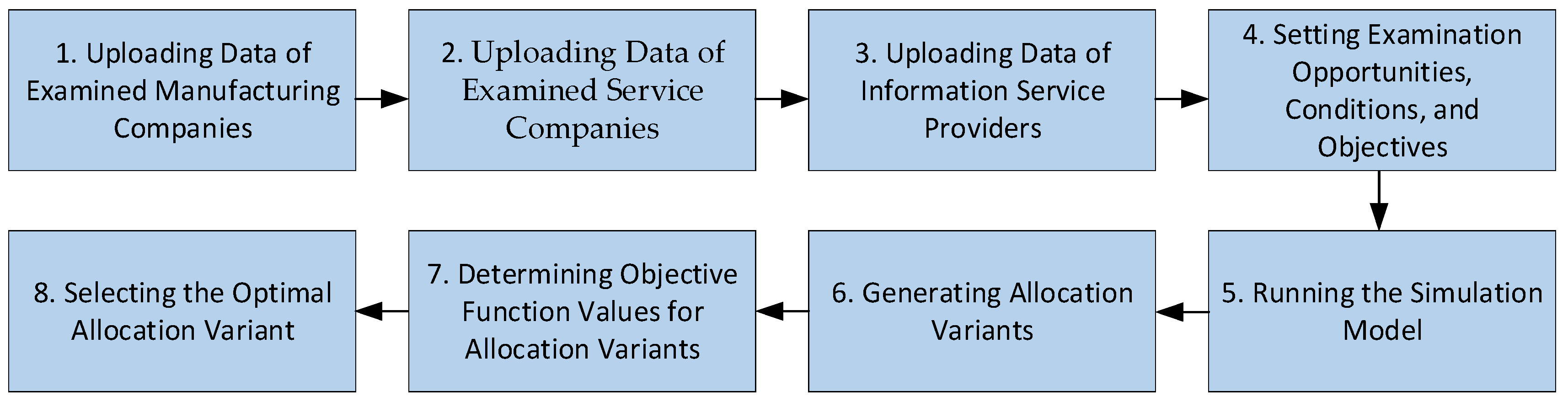 1. Uploading Data of Examined Manufacturing Companies

2. Uploading Data of Examined Service Companies

3. Uploading Data of Information Service Providers

4. Setting Examination Opportunities, Conditions, and Objectives

5. Running the Simulation Model

6. Generating Allocation Variants

7. Determining Objective Function Values for Allocation Variants

8. Selecting the Optimal Allocation Variant